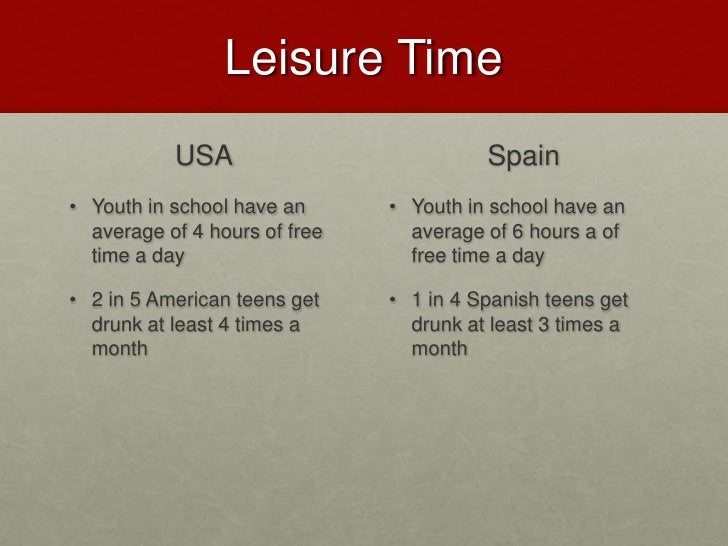 Leisure Time

USA

• Youth in school have an average of 4 hours of free time a day

• 2 in 5 American teens get drunk at least 4 times a month

Spain

• Youth in school have an average of 6 hours a of free time a day

• 1 in 4 Spanish teens get drunk at least 3 times a month